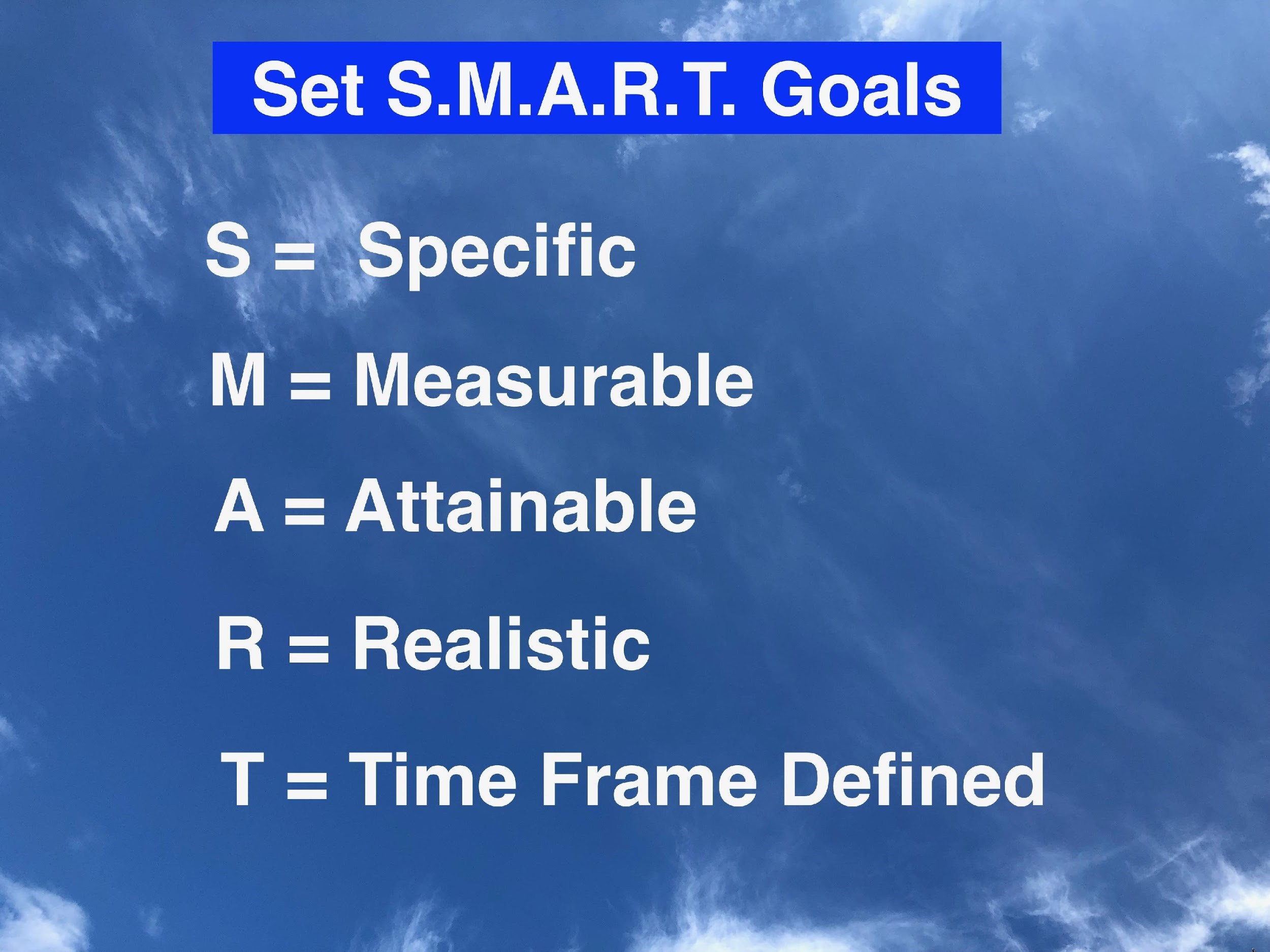 Set S.M.A.R.T. Goals

S = Specific

M = Measurable

A = Attainable

R = Realistic

T = Time Frame Defined